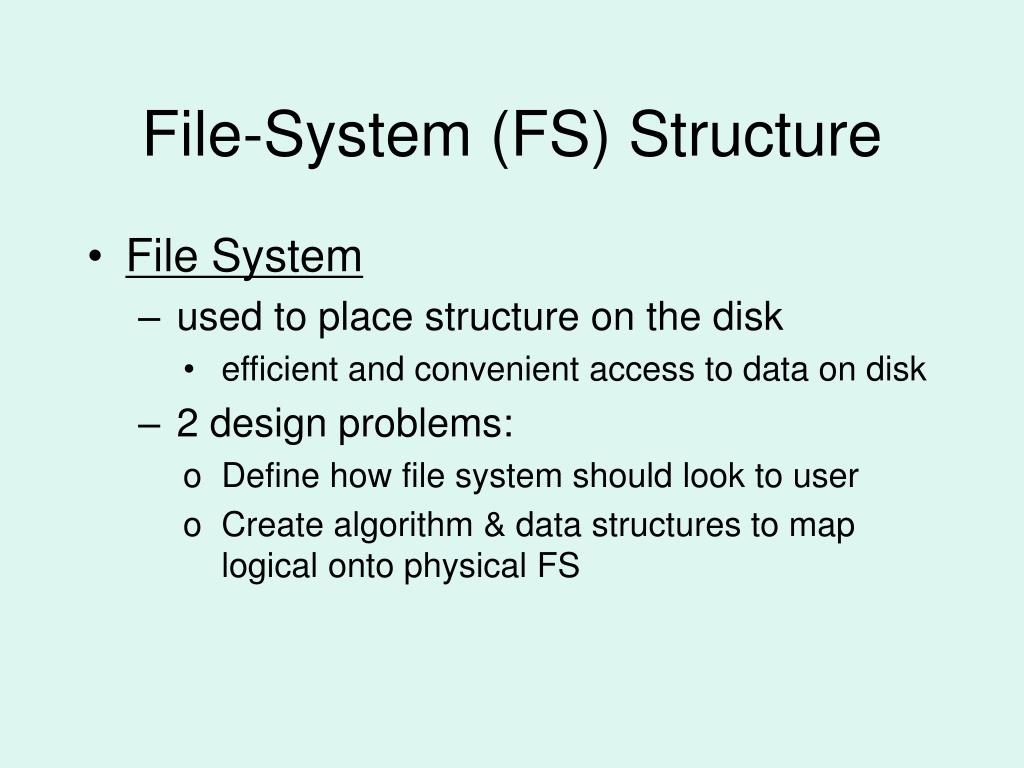 File-System (FS) Structure

• File System
– used to place structure on the disk
• efficient and convenient access to data on disk
– 2 design problems:
o Define how file system should look to user
o Create algorithm & data structures to map logical onto physical FS